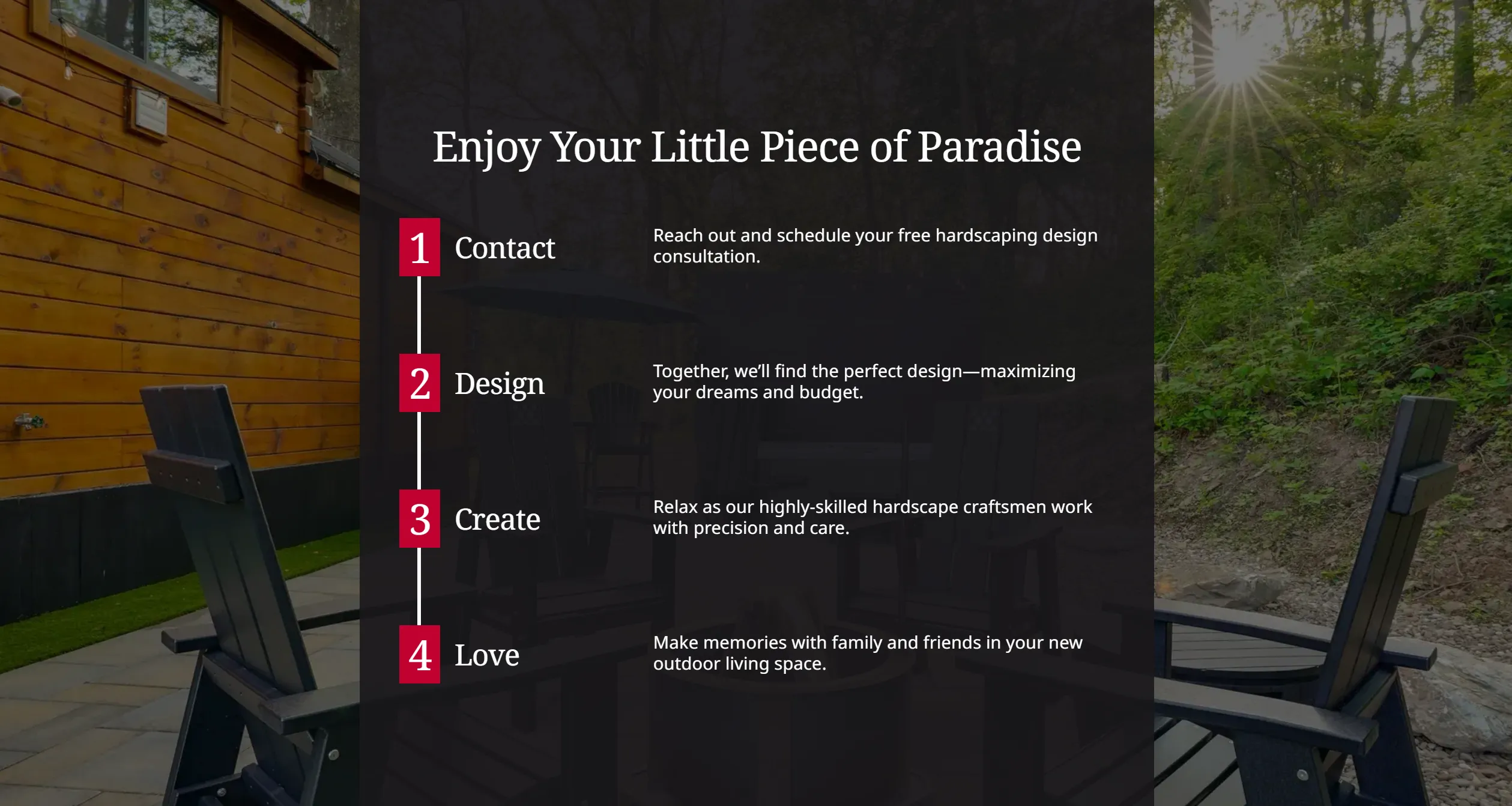 Enjoy Your Little Piece of Paradise

1 Contact

Reach out and schedule your free hardscaping design consultation.

2 Design

Together, we'll find the perfect design—maximizing your dreams and budget.

3 Create

Relax as our highly-skilled hardscape craftsmen work with precision and care.

4 Love

Make memories with family and friends in your new outdoor living space.